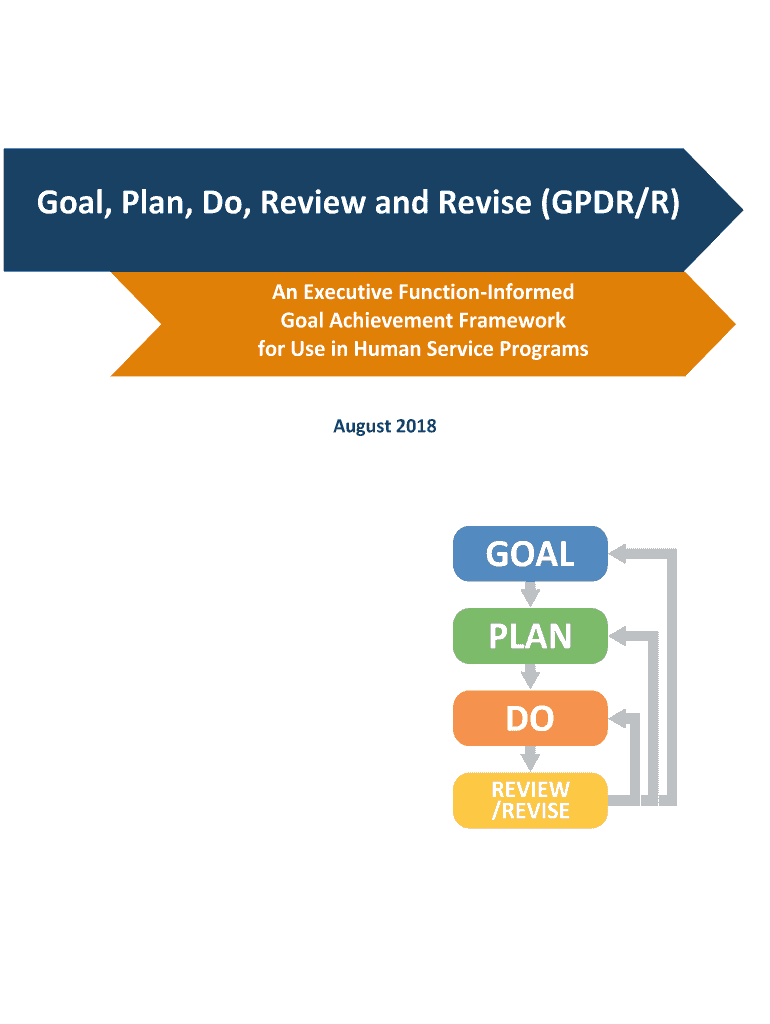 Goal, Plan, Do, Review and Revise (GPDR/R)

An Executive Function-Informed Goal Achievement Framework for Use in Human Service Programs

August 2018

GOAL

PLAN

DO

REVIEW /REVISE